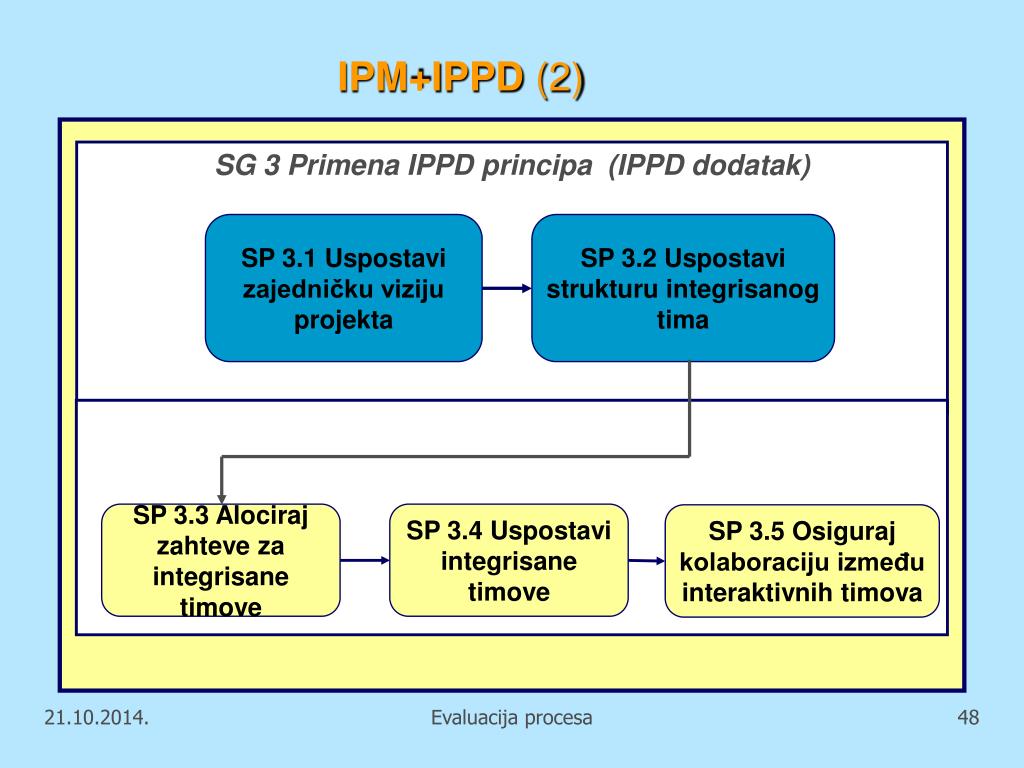 IPM+IPPD (2)

SG 3 Primena IPPD principa (IPPD dodatak)

SP 3.1 Uspostavi zajedničku viziju projekta

SP 3.2 Uspostavi strukturu integrisanog tima

SP 3.3 Alociraj zahteve za integrisane timove

SP 3.4 Uspostavi integrisane timove

SP 3.5 Osiguraj kolaboraciju između interaktivnih timova

21.10.2014.

Evaluacija procesa

48